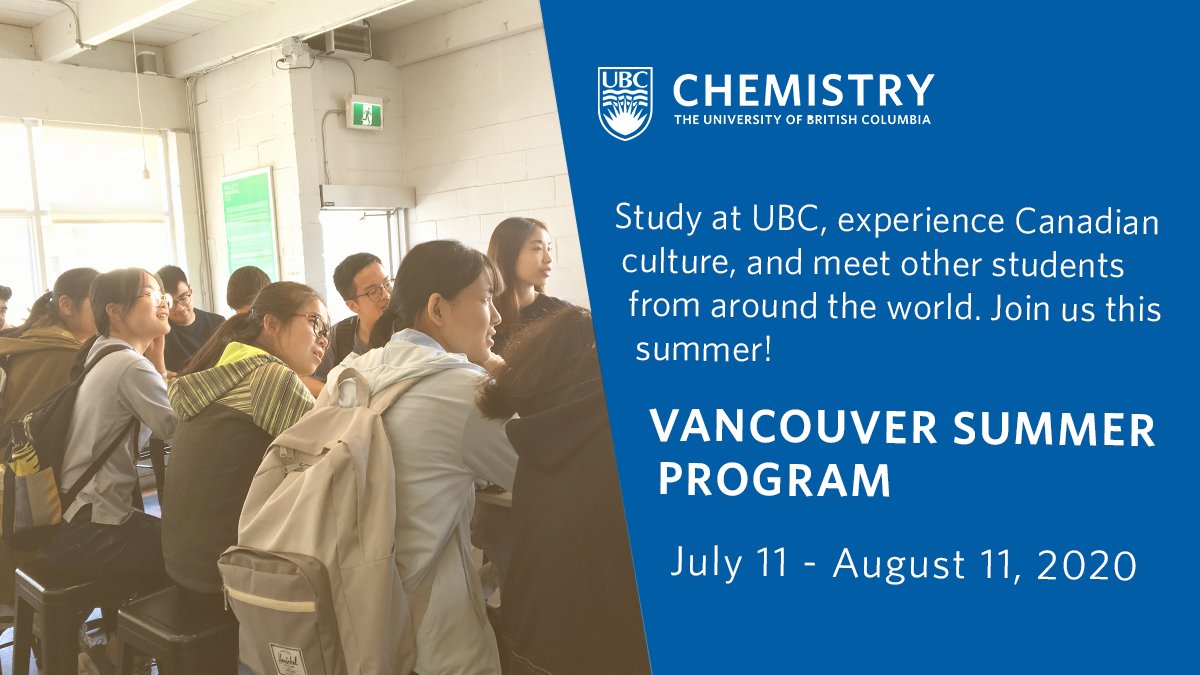 UBC

CHEMISTRY
THE UNIVERSITY OF BRITISH COLUMBIA

Study at UBC, experience Canadian culture, and meet other students from around the world. Join us this summer!

VANCOUVER SUMMER PROGRAM

July 11 - August 11, 2020